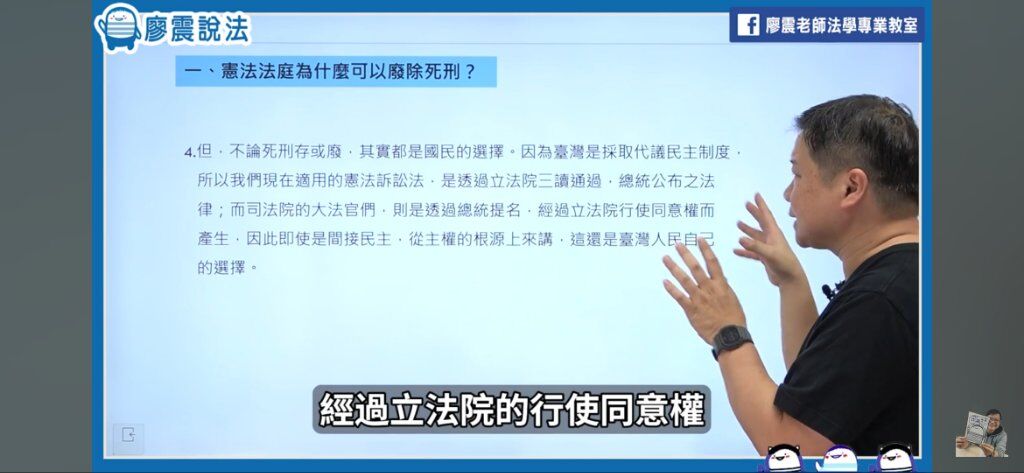 廖震說法

廖震老師法學專業教室

一、憲法法庭為什麼可以廢除死刑？

4.但，不論死刑存或廢，其實都是國民的選擇。因為臺灣是採取代議民主制度，所以我們現在適用的憲法訴訟法，是透過立法院三讀通過，總統公布之法律；而司法院的大法官們，則是透過總統提名，經過立法院行使同意權而產生，因此即使是間接民主，從主權的根源上來講，這還是臺灣人民自己的選擇。

經過立法院的行使同意權